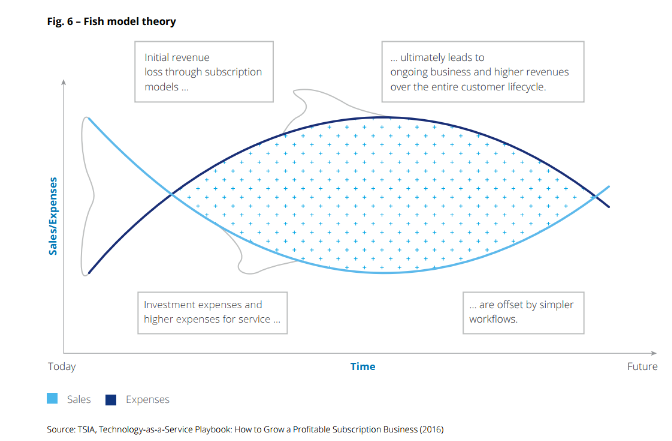 Fig. 6 – Fish model theory

Initial revenue loss through subscription models ...

... ultimately leads to ongoing business and higher revenues over the entire customer lifecycle.

Sales/Expenses

Investment expenses and higher expenses for service ...

... are offset by simpler workflows.

Today

Time

Future

Sales Expenses

Source: TSIA, Technology-as-a-Service Playbook: How to Grow a Profitable Subscription Business (2016)